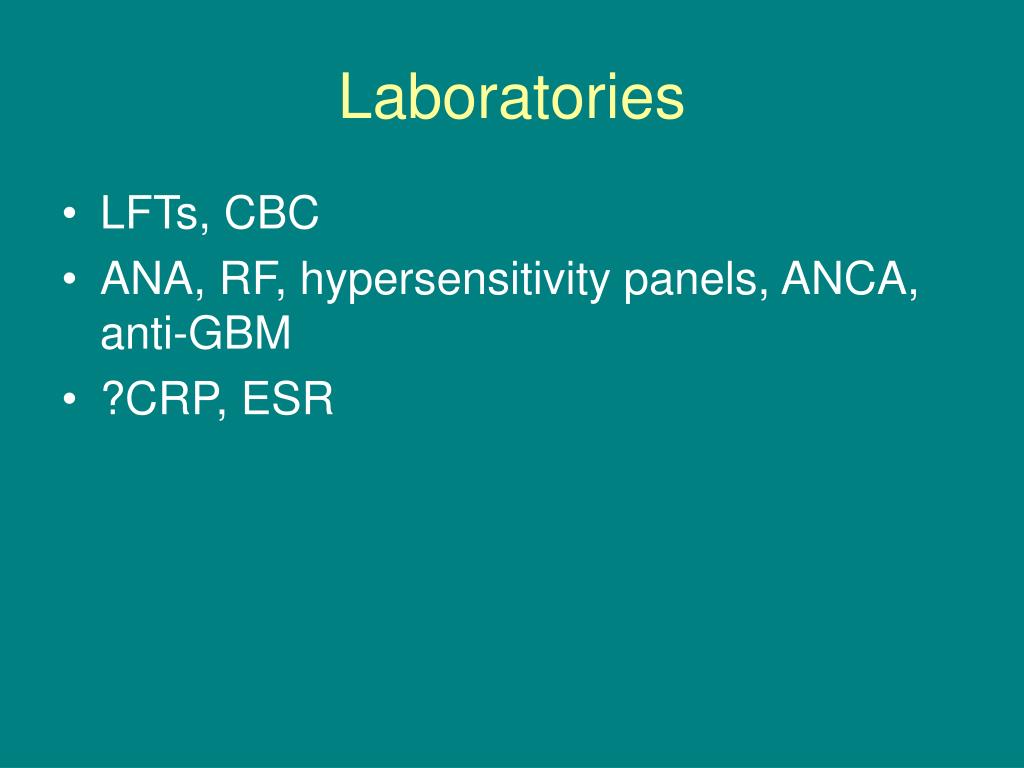 Laboratories

• LFTs, CBC
• ANA, RF, hypersensitivity panels, ANCA, anti-GBM
• ?CRP, ESR